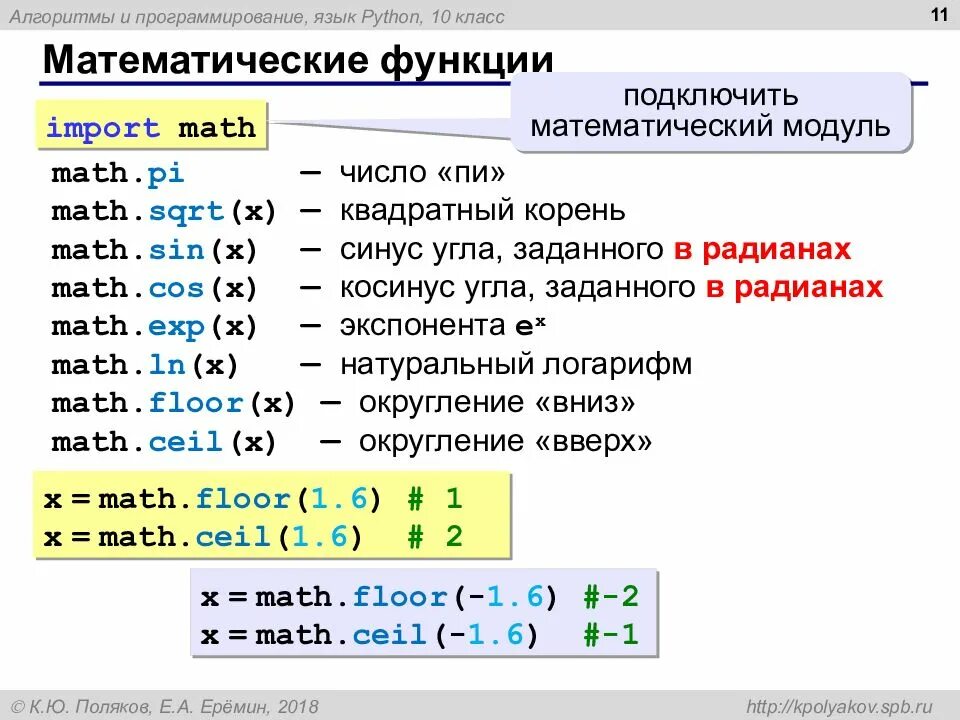 Алгоритмы и программирование, язык Python, 10 класс

11

Математические функции

import math

подключить математический модуль

math.pi — число «пи»
math.sqrt(x) — квадратный корень
math.sin(x) — синус угла, заданного в радианах
math.cos(x) — косинус угла, заданного в радианах
math.exp(x) — экспонента $e^x$
math.ln(x) — натуральный логарифм
math.floor(x) — округление «вниз»
math.ceil(x) — округление «вверх»

x = math.floor(1.6) # 1
x = math.ceil(1.6) # 2

x = math.floor(-1.6) #-2
x = math.ceil(-1.6) #-1

© К.Ю. Поляков, Е.А. Ерёмин, 2018

http://kpolyakov.spb.ru